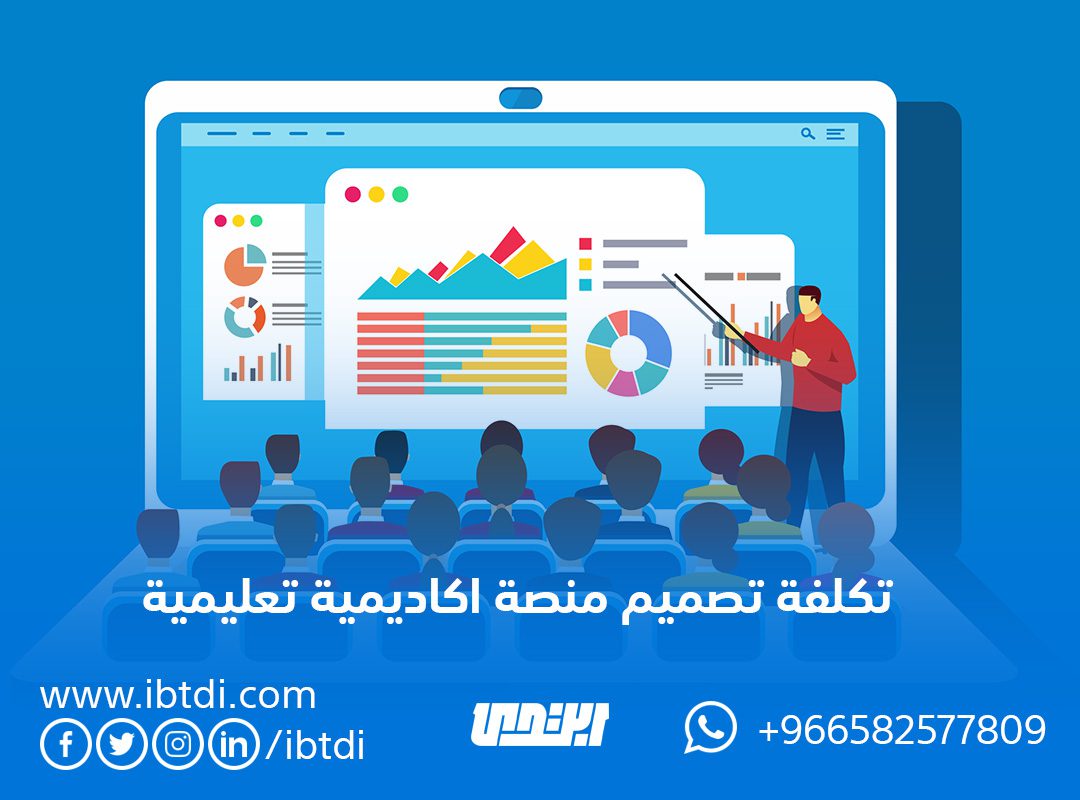 تكلفة تصميم منصة اكاديمية تعليمية

www.ibtdi.com

/ibtdi

ابتدي

+966582577809